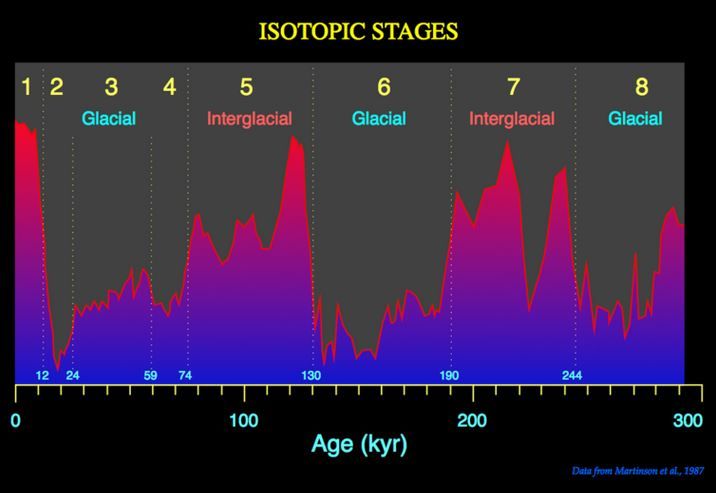 ISOTOPIC STAGES

1 2 3 4 5 6 7 8

Glacial Interglacial Glacial Interglacial Glacial

12 24 59 74 130 190 244

0 100 200 300

Age (kyr)

Data from Martinson et al., 1987